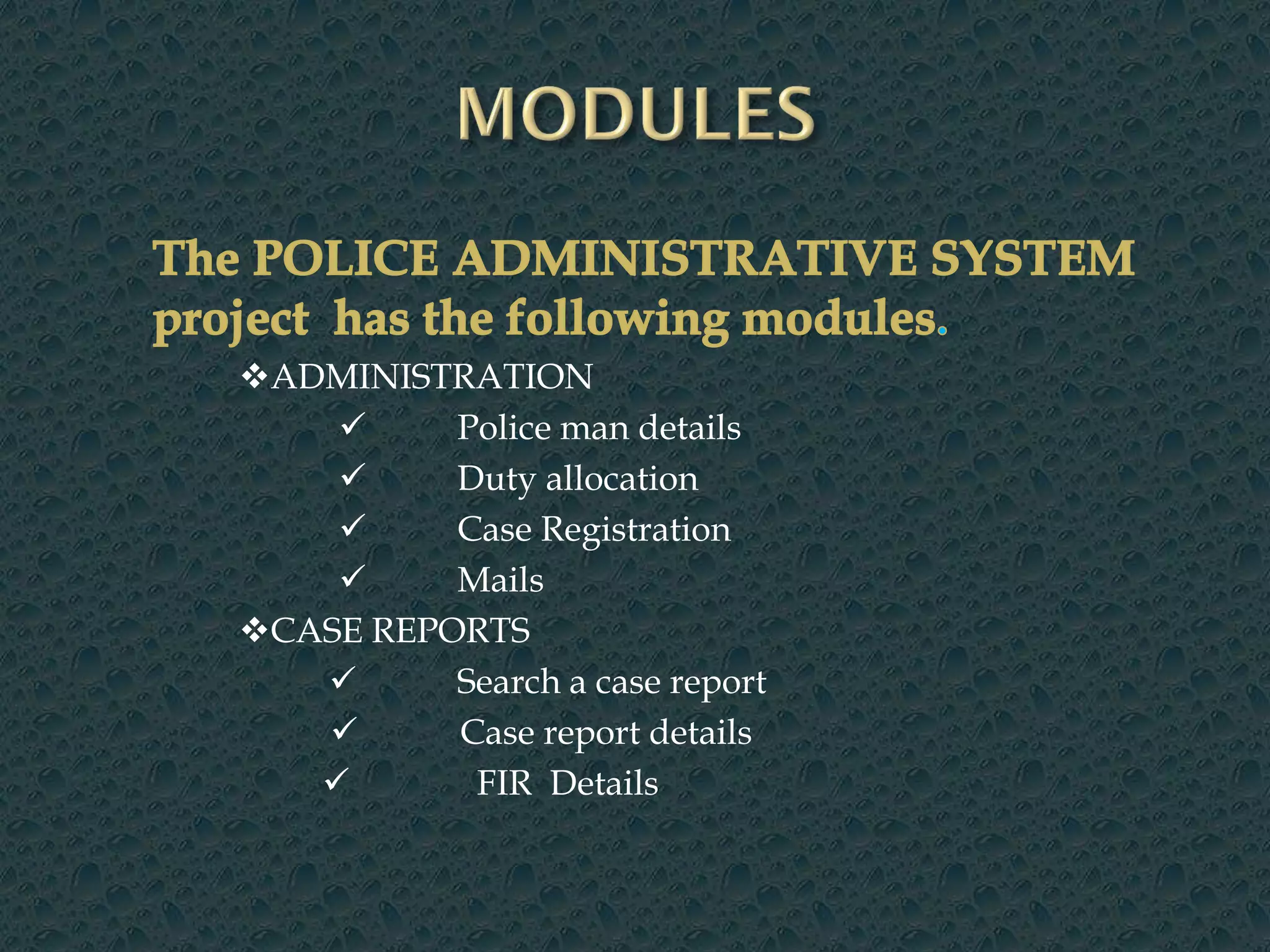 MODULES

The POLICE ADMINISTRATIVE SYSTEM project has the following modules.

❖ADMINISTRATION
✓ Police man details
✓ Duty allocation
✓ Case Registration
✓ Mails
❖CASE REPORTS
✓ Search a case report
✓ Case report details
✓ FIR Details